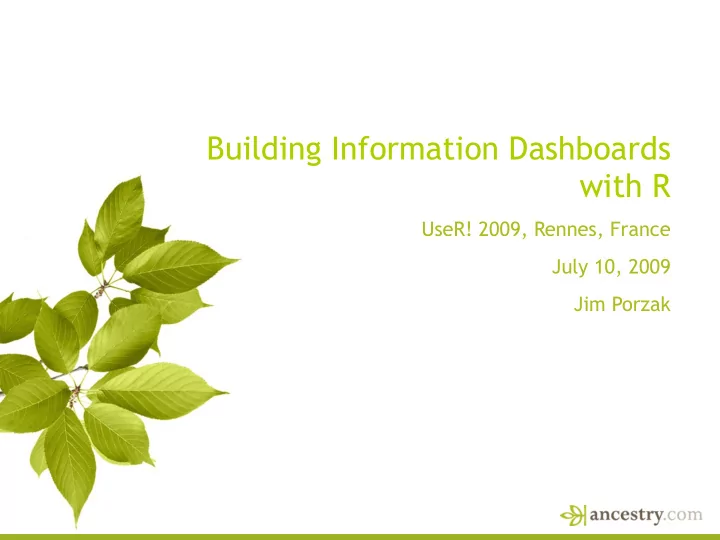 Building Information Dashboards with R

UseR! 2009, Rennes, France

July 10, 2009

Jim Porzak

ancestry.com